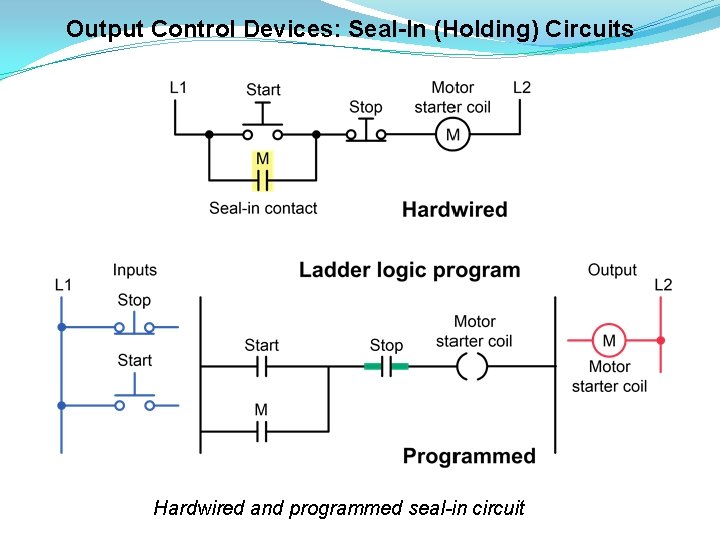 Output Control Devices: Seal-In (Holding) Circuits

L1
Start
Stop
Motor starter coil
L2
M
M
Seal-in contact
Hardwired

Inputs
L1
Stop
Start
Ladder logic program
Start
Stop
Motor starter coil
M
Programmed
Output
L2
M
Motor starter coil

Hardwired and programmed seal-in circuit